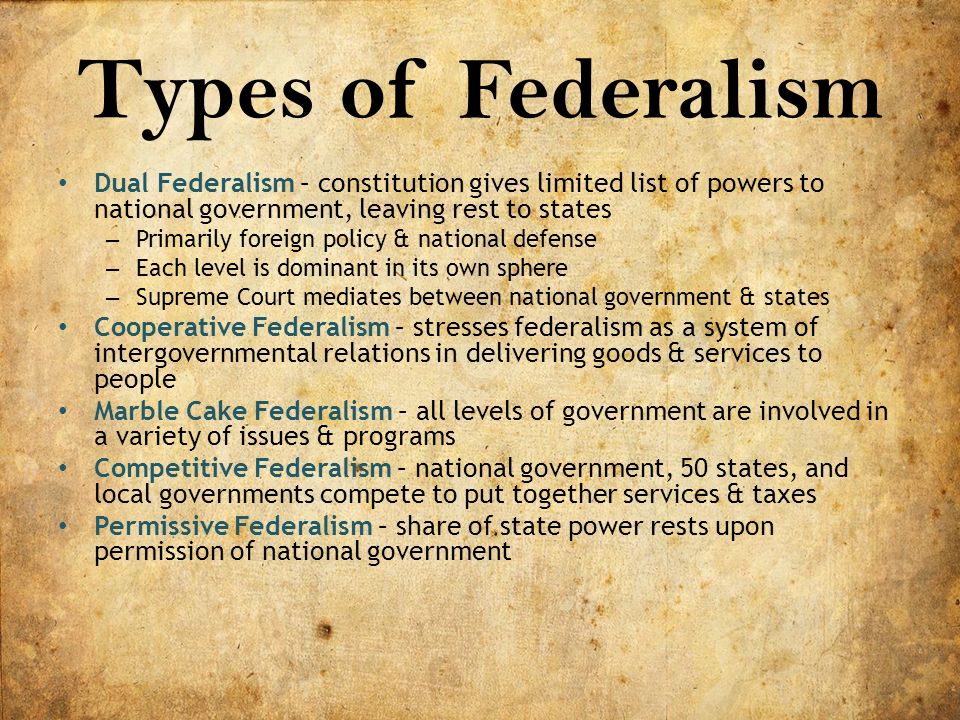 Types of Federalism

• Dual Federalism – constitution gives limited list of powers to national government, leaving rest to states
  – Primarily foreign policy & national defense
  – Each level is dominant in its own sphere
  – Supreme Court mediates between national government & states
• Cooperative Federalism – stresses federalism as a system of intergovernmental relations in delivering goods & services to people
• Marble Cake Federalism – all levels of government are involved in a variety of issues & programs
• Competitive Federalism – national government, 50 states, and local governments compete to put together services & taxes
• Permissive Federalism – share of state power rests upon permission of national government